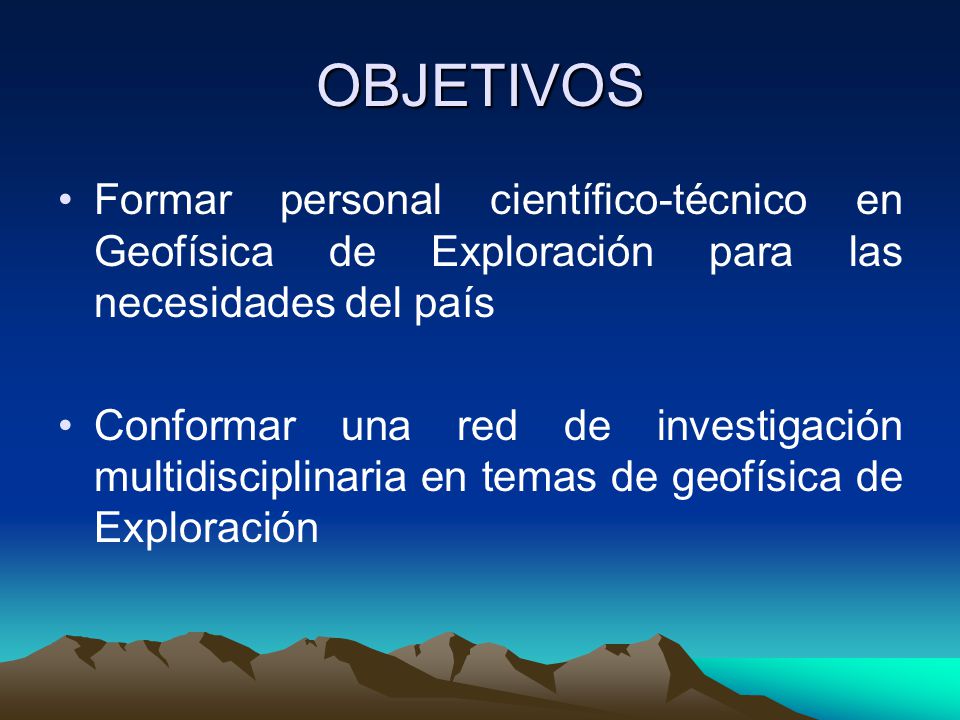 OBJETIVOS

• Formar personal científico-técnico en Geofísica de Exploración para las necesidades del país

• Conformar una red de investigación multidisciplinaria en temas de geofísica de Exploración